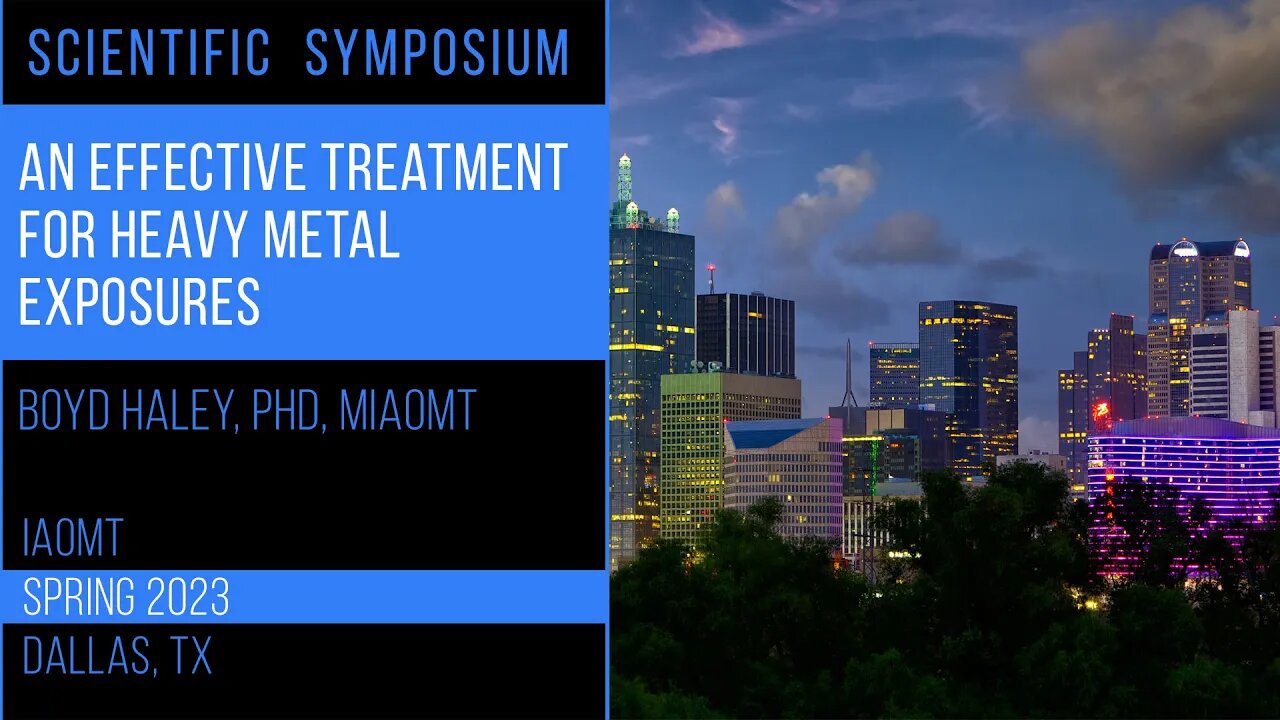 SCIENTIFIC SYMPOSIUM

AN EFFECTIVE TREATMENT FOR HEAVY METAL EXPOSURES

BOYD HALEY, PHD, MIAOMT

IAOMT

SPRING 2023

DALLAS, TX